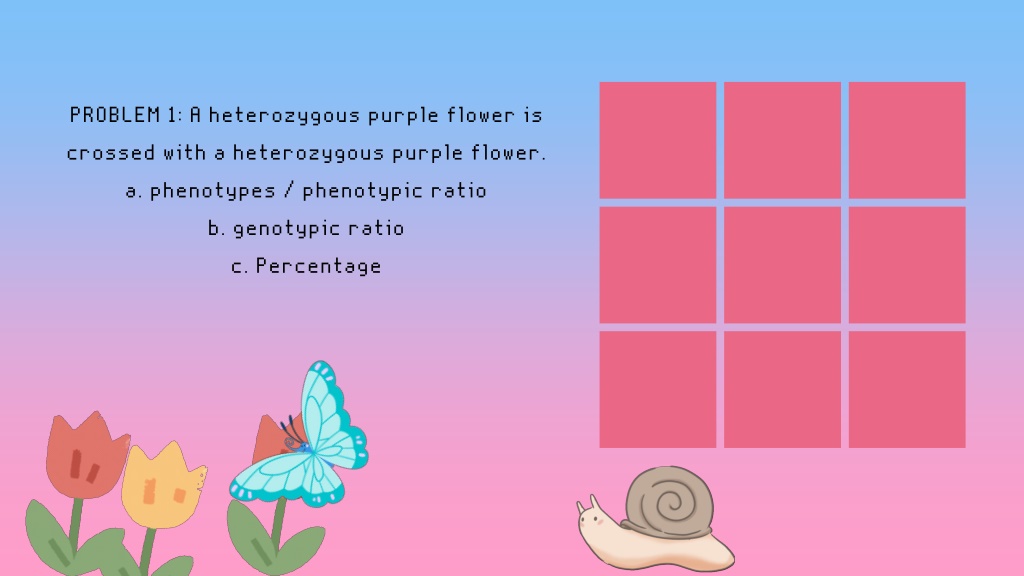 PROBLEM 1: A heterozygous purple flower is crossed with a heterozygous purple flower.

a. phenotypes / phenotypic ratio

b. genotypic ratio

c. Percentage